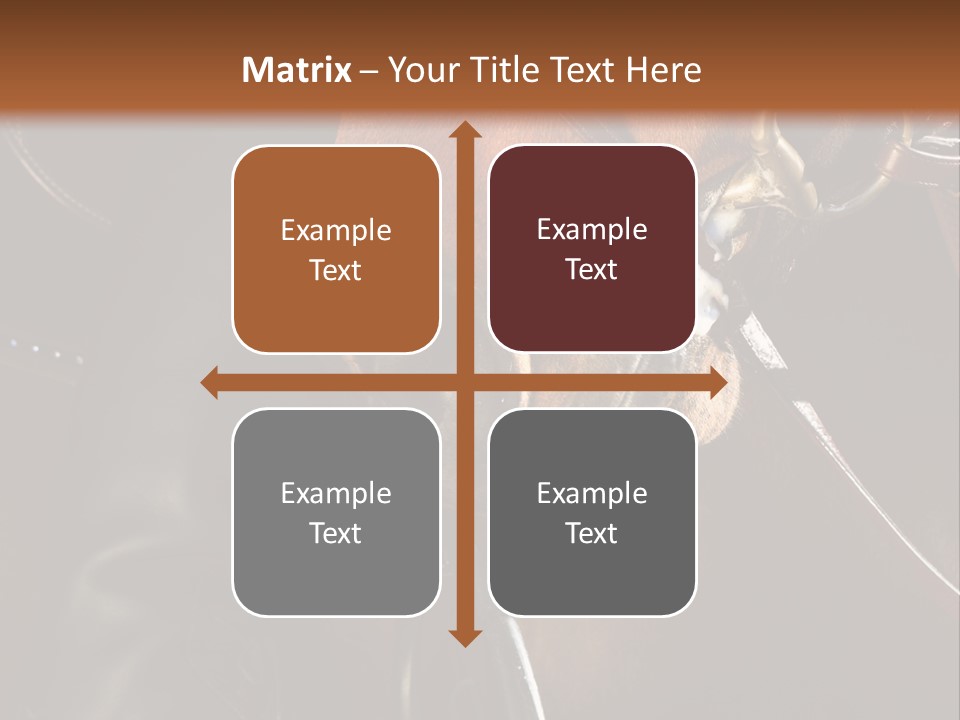 Matrix – Your Title Text Here

Example Text

Example Text

Example Text

Example Text